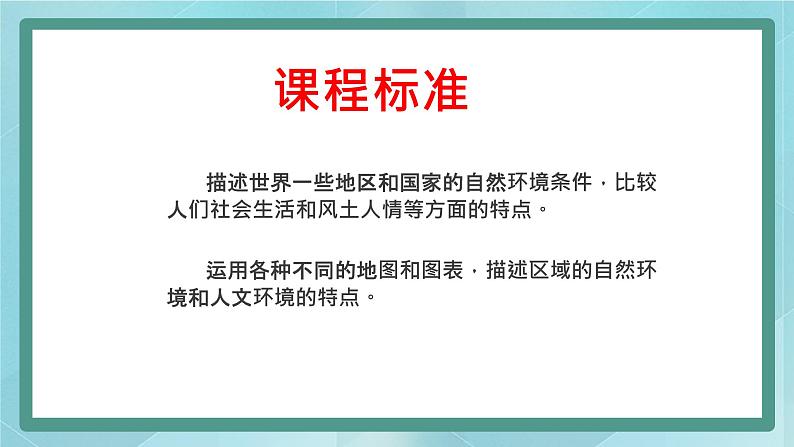 课程标准

描述世界一些地区和国家的自然环境条件，比较人们社会生活和风土人情等方面的特点。

运用各种不同的地图和图表，描述区域的自然环境和人文环境的特点。